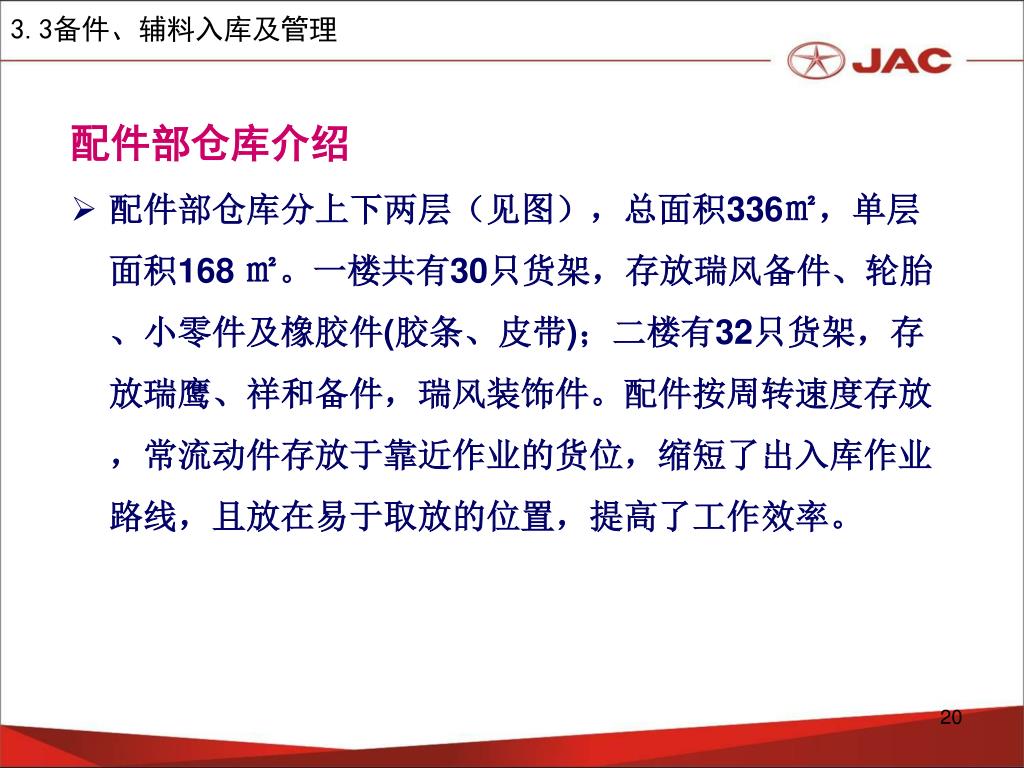 3.3备件、辅料入库及管理

JAC

配件部仓库介绍

➢ 配件部仓库分上下两层（见图），总面积336㎡，单层面积168 ㎡。一楼共有30只货架，存放瑞风备件、轮胎、小零件及橡胶件(胶条、皮带)；二楼有32只货架，存放瑞鹰、祥和备件，瑞风装饰件。配件按周转速度存放，常流动件存放于靠近作业的货位，缩短了出入库作业路线，且放在易于取放的位置，提高了工作效率。

20